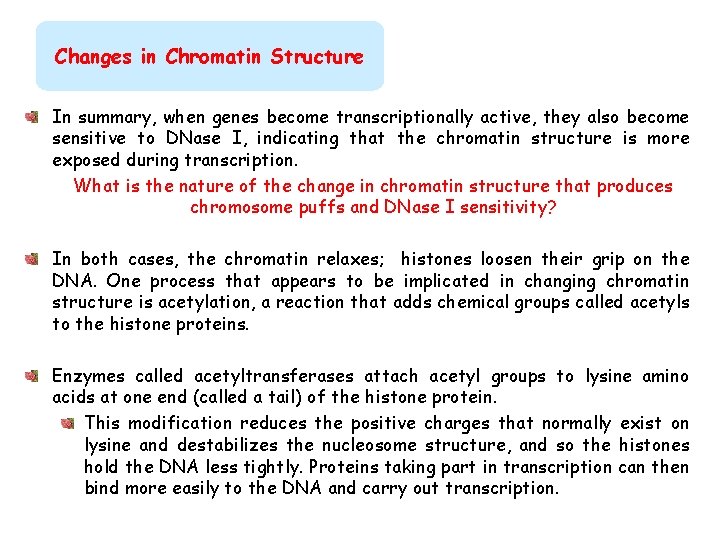 Changes in Chromatin Structure

In summary, when genes become transcriptionally active, they also become sensitive to DNase I, indicating that the chromatin structure is more exposed during transcription.

What is the nature of the change in chromatin structure that produces chromosome puffs and DNase I sensitivity?

In both cases, the chromatin relaxes; histones loosen their grip on the DNA. One process that appears to be implicated in changing chromatin structure is acetylation, a reaction that adds chemical groups called acetyls to the histone proteins.

Enzymes called acetyltransferases attach acetyl groups to lysine amino acids at one end (called a tail) of the histone protein.

This modification reduces the positive charges that normally exist on lysine and destabilizes the nucleosome structure, and so the histones hold the DNA less tightly. Proteins taking part in transcription can then bind more easily to the DNA and carry out transcription.